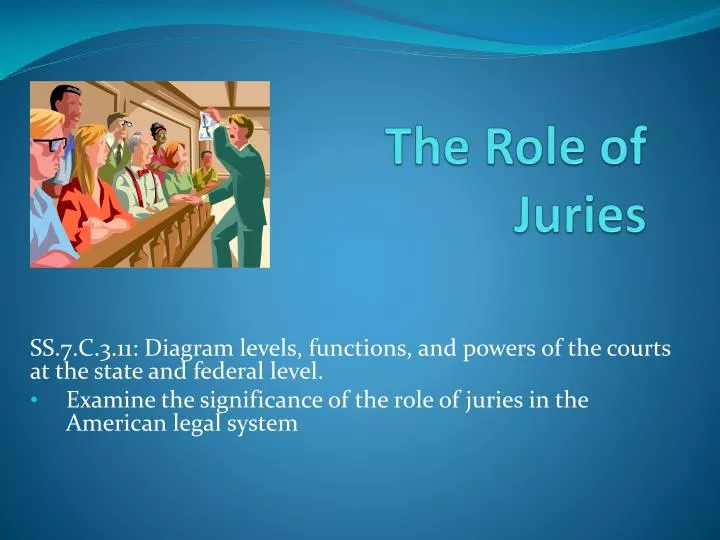 The Role of Juries

SS.7.C.3.11: Diagram levels, functions, and powers of the courts at the state and federal level.

• Examine the significance of the role of juries in the American legal system